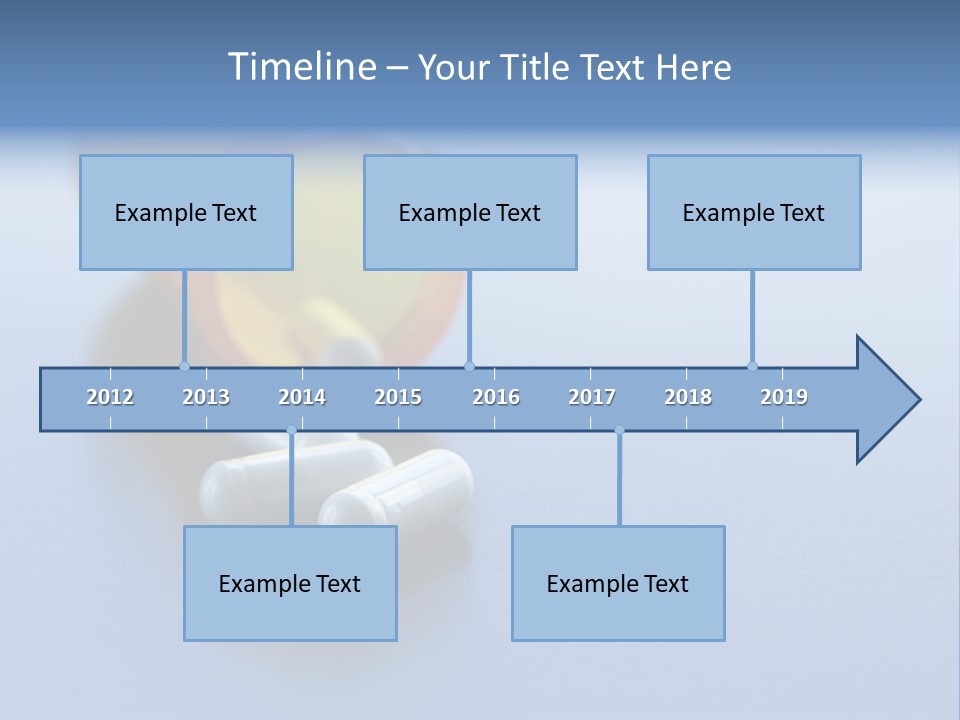 Timeline – Your Title Text Here

Example Text

Example Text

Example Text

2012 2013 2014 2015 2016 2017 2018 2019

Example Text

Example Text